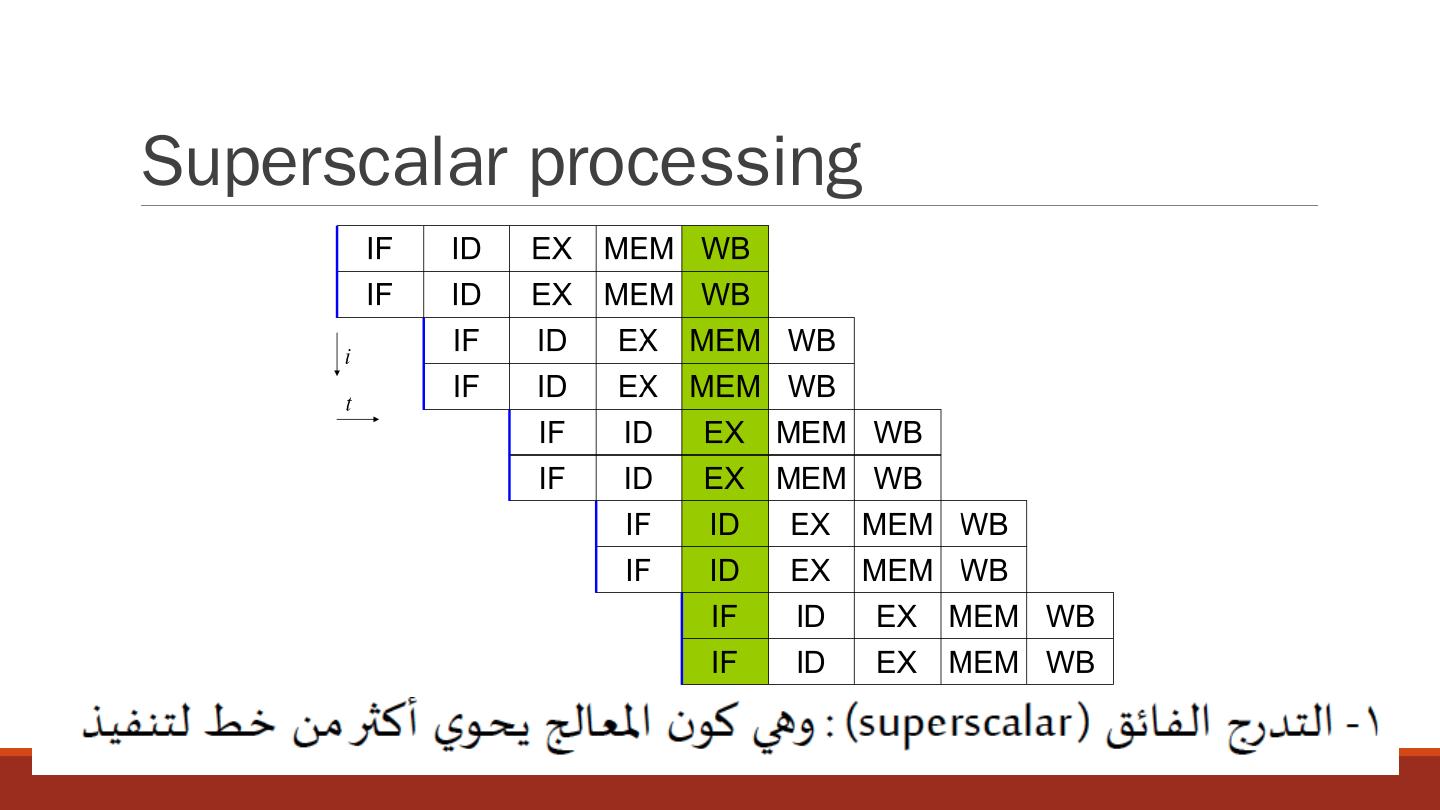 Superscalar processing

| IF | ID | EX | MEM | WB | | | | |
|---|---|---|---|---|---|---|---|---|
| IF | ID | EX | MEM | WB | | | | |
| | IF | ID | EX | MEM | WB | | | |
| | IF | ID | EX | MEM | WB | | | |
| | | IF | ID | EX | MEM | WB | | |
| | | IF | ID | EX | MEM | WB | | |
| | | | IF | ID | EX | MEM | WB | |
| | | | IF | ID | EX | MEM | WB | |
| | | | | IF | ID | EX | MEM | WB |
| | | | | IF | ID | EX | MEM | WB |

$i$

$t$

١- التدرج الفائق (superscalar): وهي كون المعالج يحوي أكثر من خط لتنفيذ